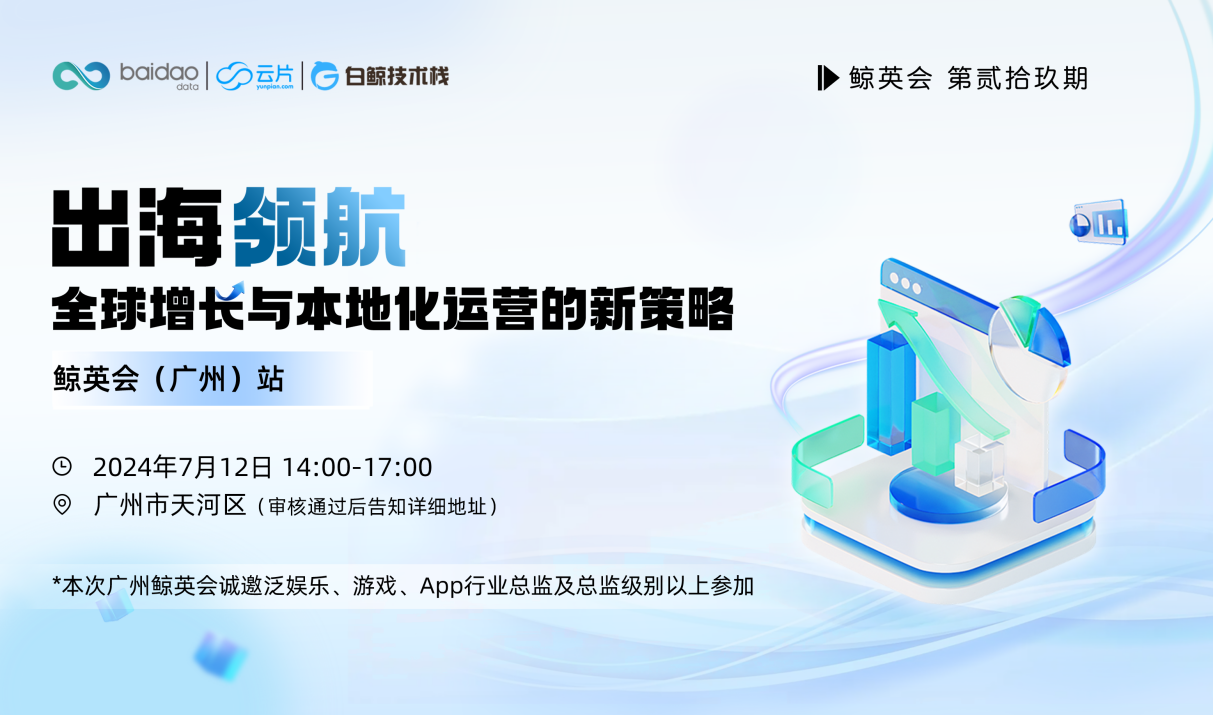 baidao data | 云片 yunpian.com | 白鲸技术栈

鲸英会 第贰拾玖期

出海领航

全球增长与本地化运营的新策略

鲸英会（广州）站

2024年7月12日 14:00-17:00

广州市天河区（审核通过后告知详细地址）

*本次广州鲸英会诚邀泛娱乐、游戏、App行业总监及总监级别以上参加